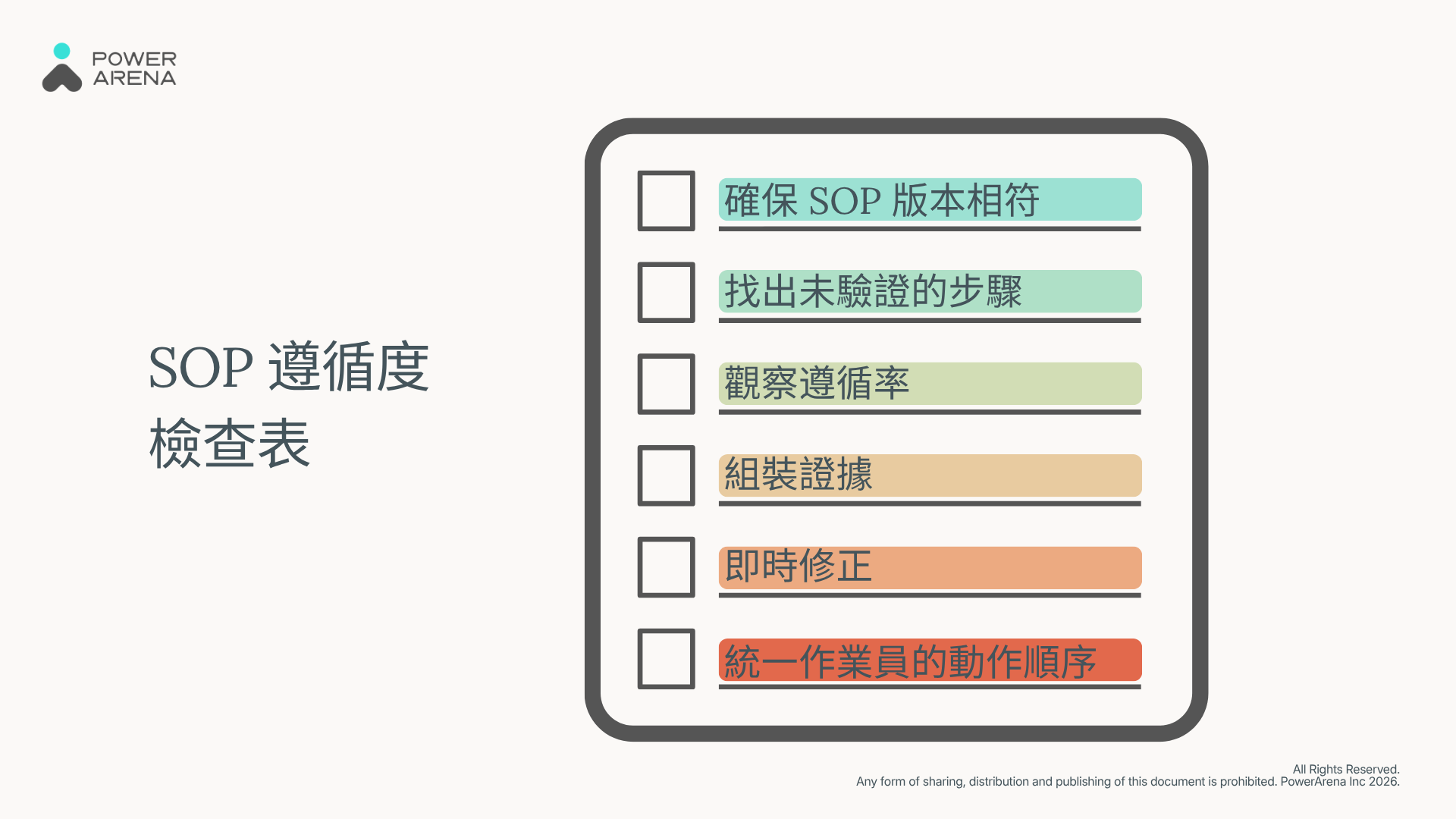 POWER
ARENA

SOP 遵循度
檢查表

☐ 確保SOP版本相符

☐ 找出未驗證的步驟

☐ 觀察遵循率

☐ 組裝證據

☐ 即時修正

☐ 統一作業員的動作順序

All Rights Reserved.
Any form of sharing, distribution and publishing of this document is prohibited. PowerArena Inc 2026.